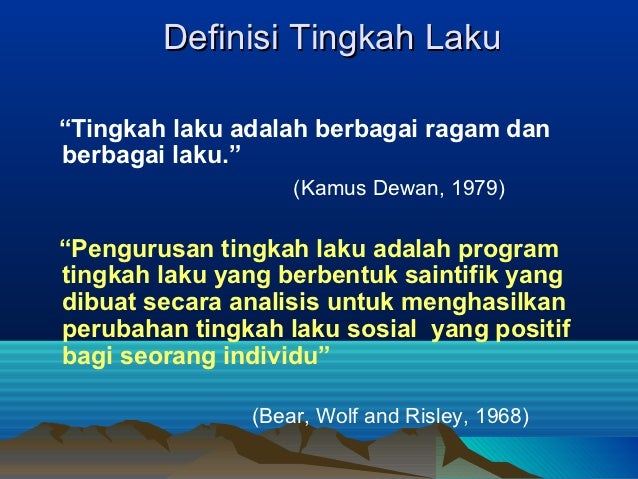 Definisi Tingkah Laku

“Tingkah laku adalah berbagai ragam dan berbagai laku.”

(Kamus Dewan, 1979)

“Pengurusan tingkah laku adalah program tingkah laku yang berbentuk saintifik yang dibuat secara analisis untuk menghasilkan perubahan tingkah laku sosial yang positif bagi seorang individu”

(Bear, Wolf and Risley, 1968)